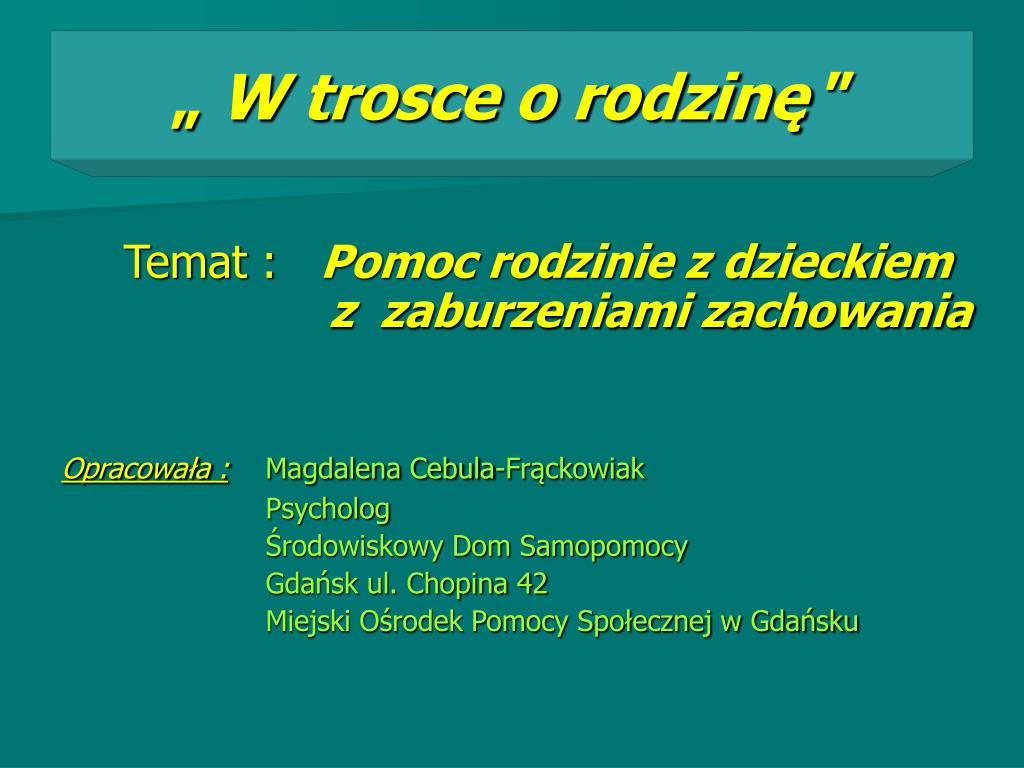 „ W trosce o rodzinę"

Temat : Pomoc rodzinie z dzieckiem z zaburzeniami zachowania

Opracowała : Magdalena Cebula-Frąckowiak
Psycholog
Środowiskowy Dom Samopomocy
Gdańsk ul. Chopina 42
Miejski Ośrodek Pomocy Społecznej w Gdańsku